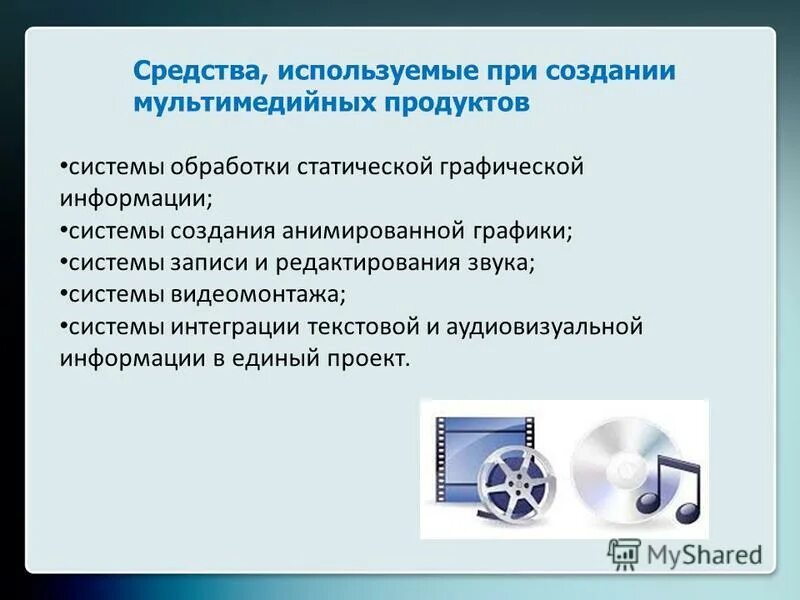 Средства, используемые при создании мультимедийных продуктов

•системы обработки статической графической информации;
•системы создания анимированной графики;
•системы записи и редактирования звука;
•системы видеомонтажа;
•системы интеграции текстовой и аудиовизуальной информации в единый проект.

MyShared